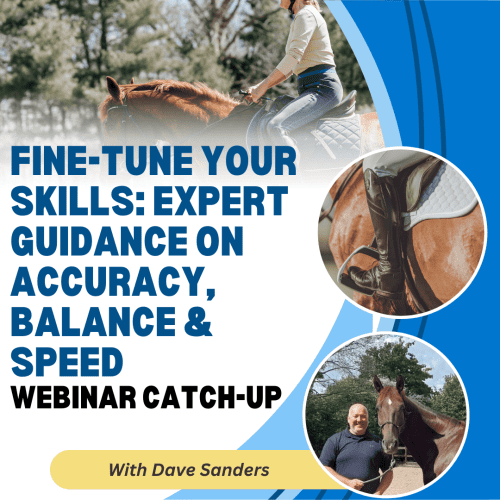 FINE-TUNE YOUR SKILLS: EXPERT GUIDANCE ON ACCURACY, BALANCE & SPEED
WEBINAR CATCH-UP

With Dave Sanders